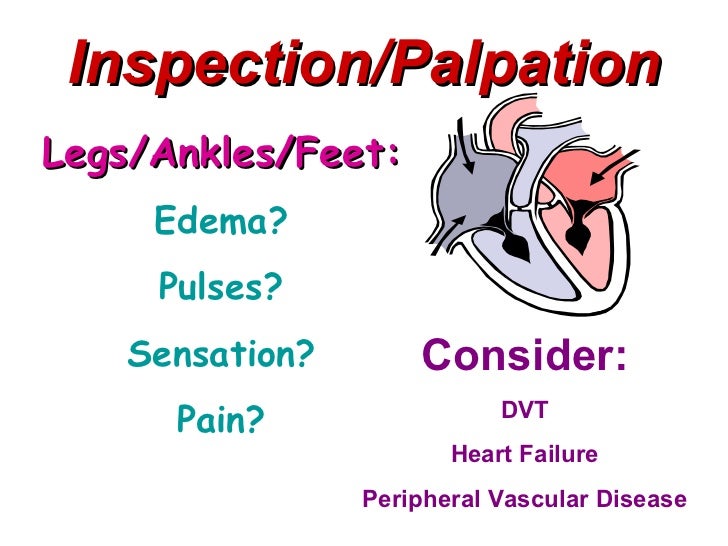 Inspection/Palpation

Legs/Ankles/Feet:

Edema?

Pulses?

Sensation?

Pain?

Consider:

DVT

Heart Failure

Peripheral Vascular Disease